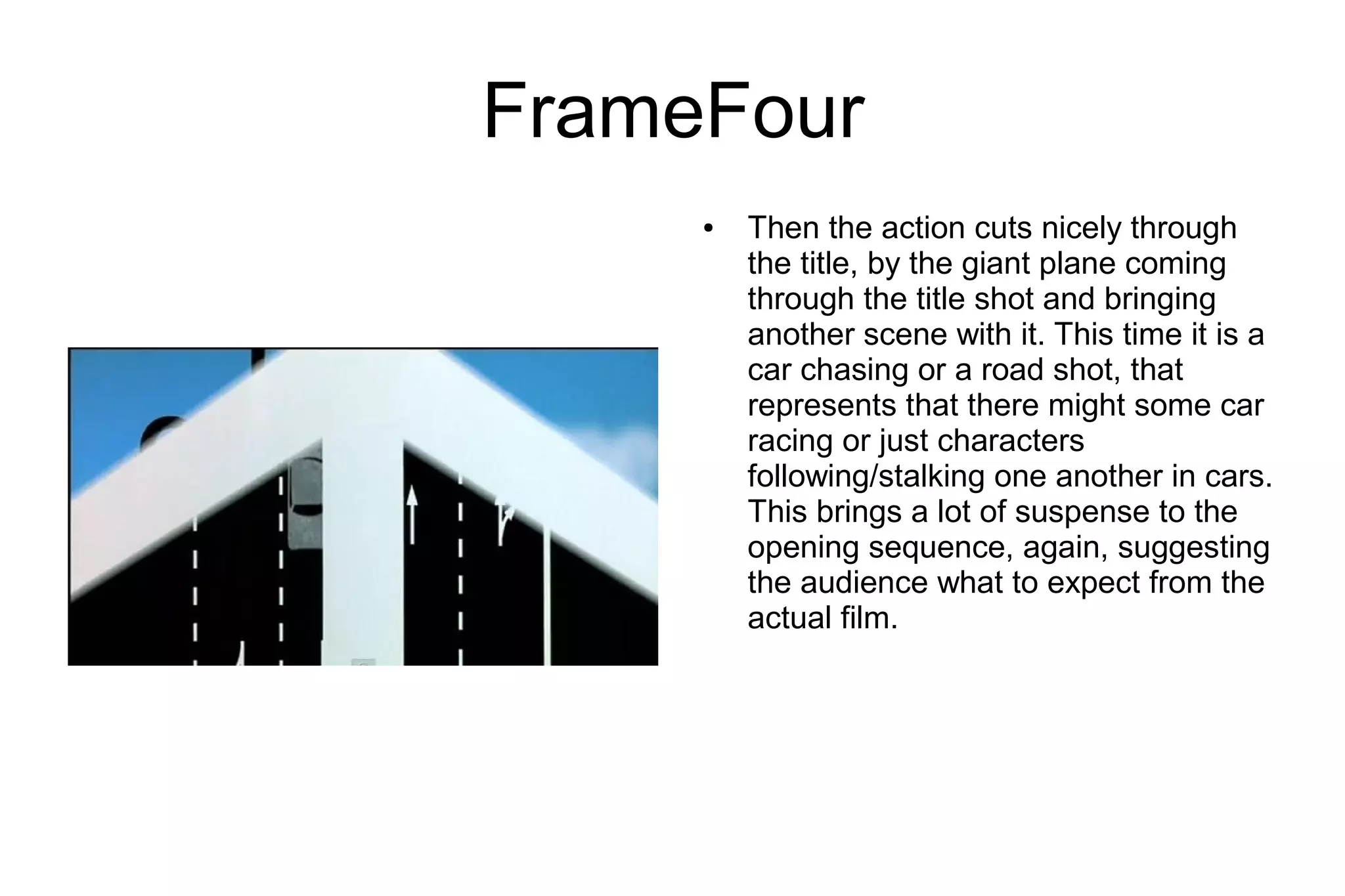 FrameFour

• Then the action cuts nicely through the title, by the giant plane coming through the title shot and bringing another scene with it. This time it is a car chasing or a road shot, that represents that there might some car racing or just characters following/stalking one another in cars. This brings a lot of suspense to the opening sequence, again, suggesting the audience what to expect from the actual film.